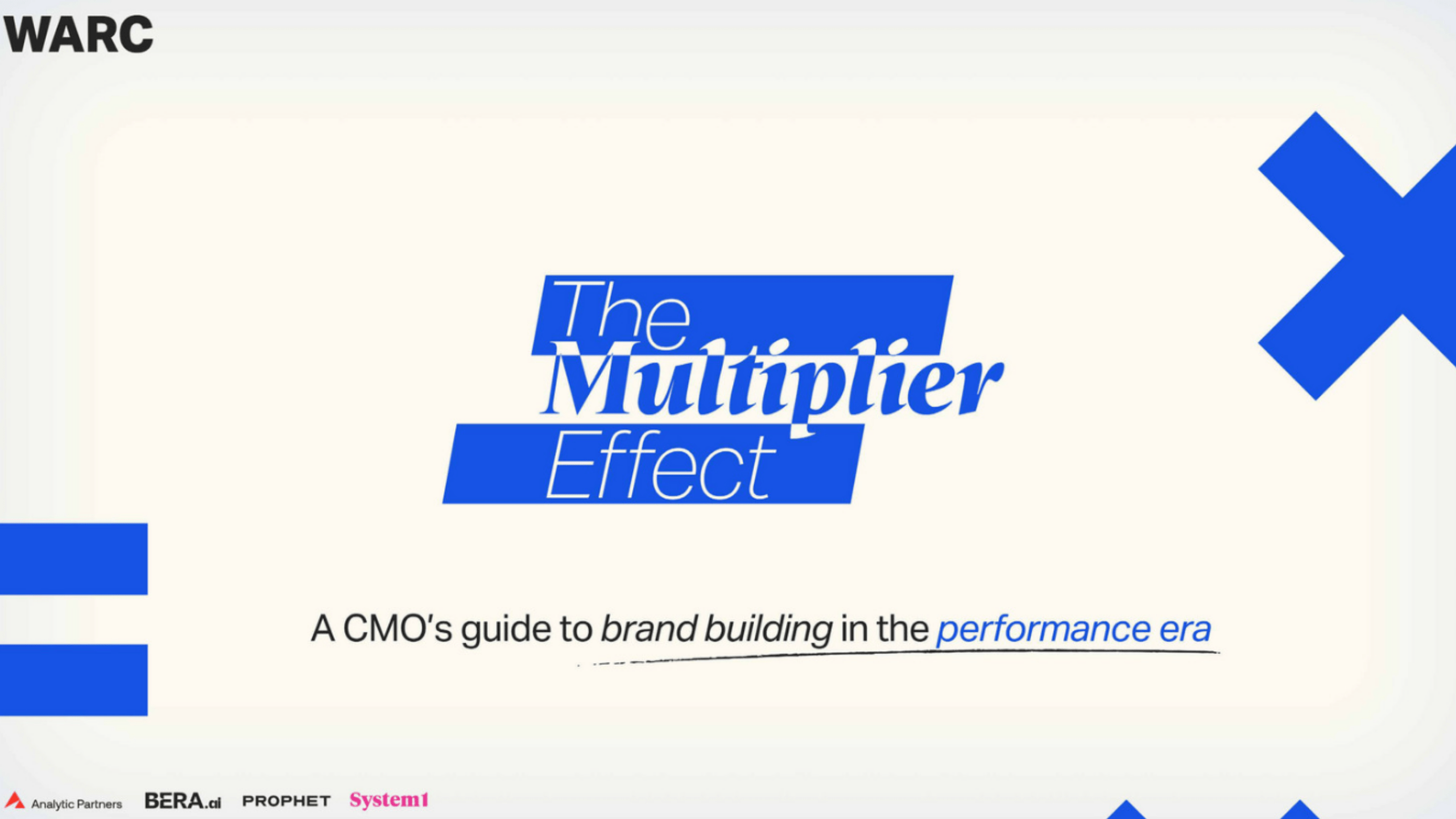 WARC

The Multiplier Effect

A CMO's guide to brand building in the performance era

Analytic Partners BERA.ai PROPHET System1